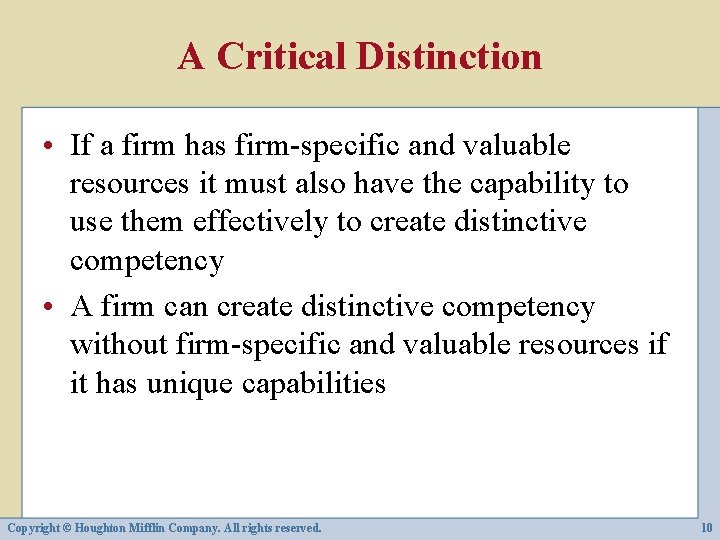 A Critical Distinction

• If a firm has firm-specific and valuable resources it must also have the capability to use them effectively to create distinctive competency

• A firm can create distinctive competency without firm-specific and valuable resources if it has unique capabilities

Copyright © Houghton Mifflin Company. All rights reserved.

10